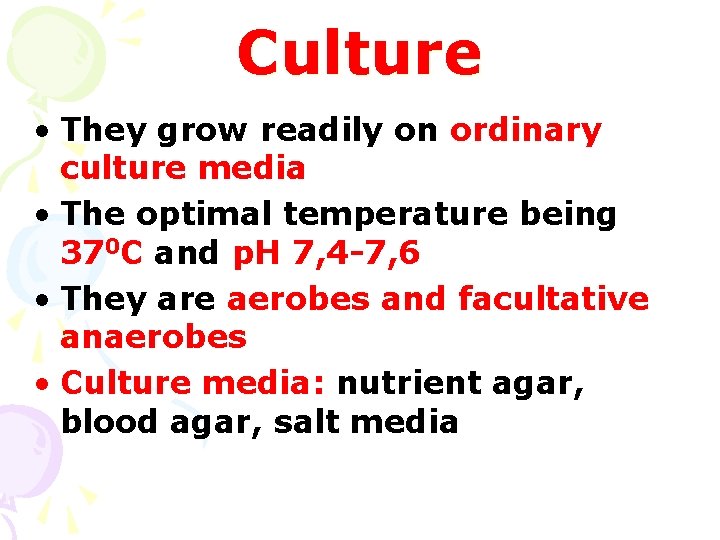 Culture

• They grow readily on ordinary culture media
• The optimal temperature being $37^0C$ and pH 7,4-7,6
• They are aerobes and facultative anaerobes
• Culture media: nutrient agar, blood agar, salt media